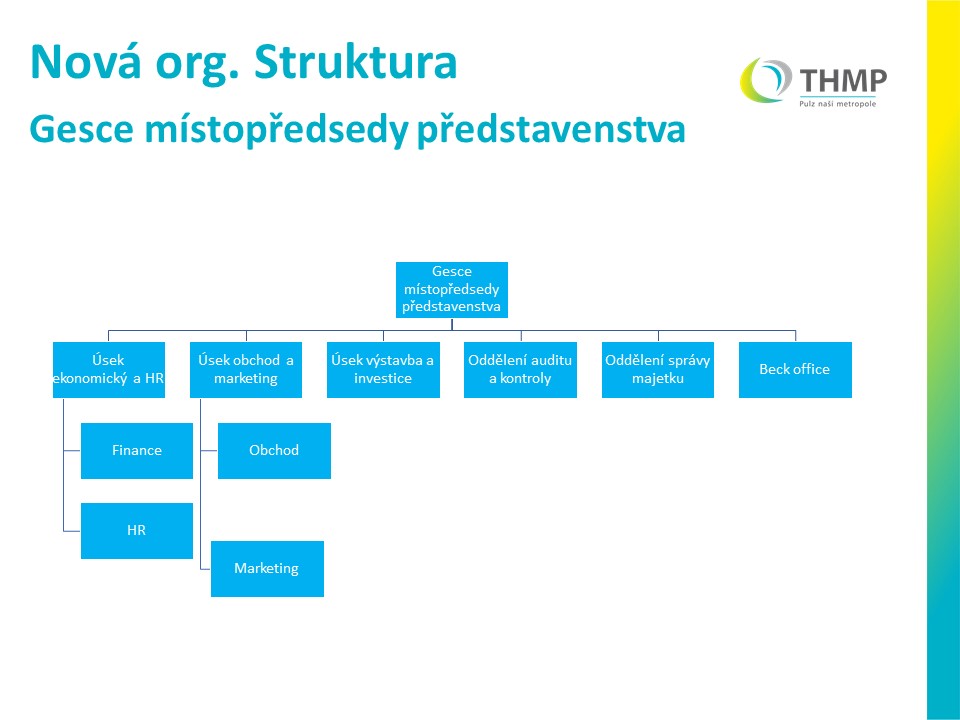 Nová org. Struktura
Gesce místopředsedy představenstva

THMP
Pulz naší metropole

Gesce místopředsedy představenstva

Úsek ekonomický a HR

Finance

HR

Úsek obchod a marketing

Obchod

Marketing

Úsek výstavba a investice

Oddělení auditu a kontroly

Oddělení správy majetku

Beck office